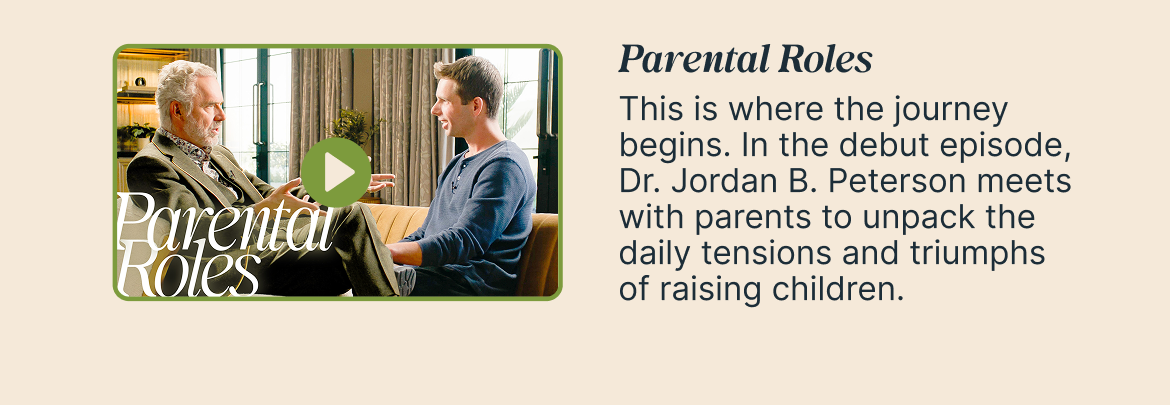 Parental Roles

Parental Roles

This is where the journey begins. In the debut episode, Dr. Jordan B. Peterson meets with parents to unpack the daily tensions and triumphs of raising children.